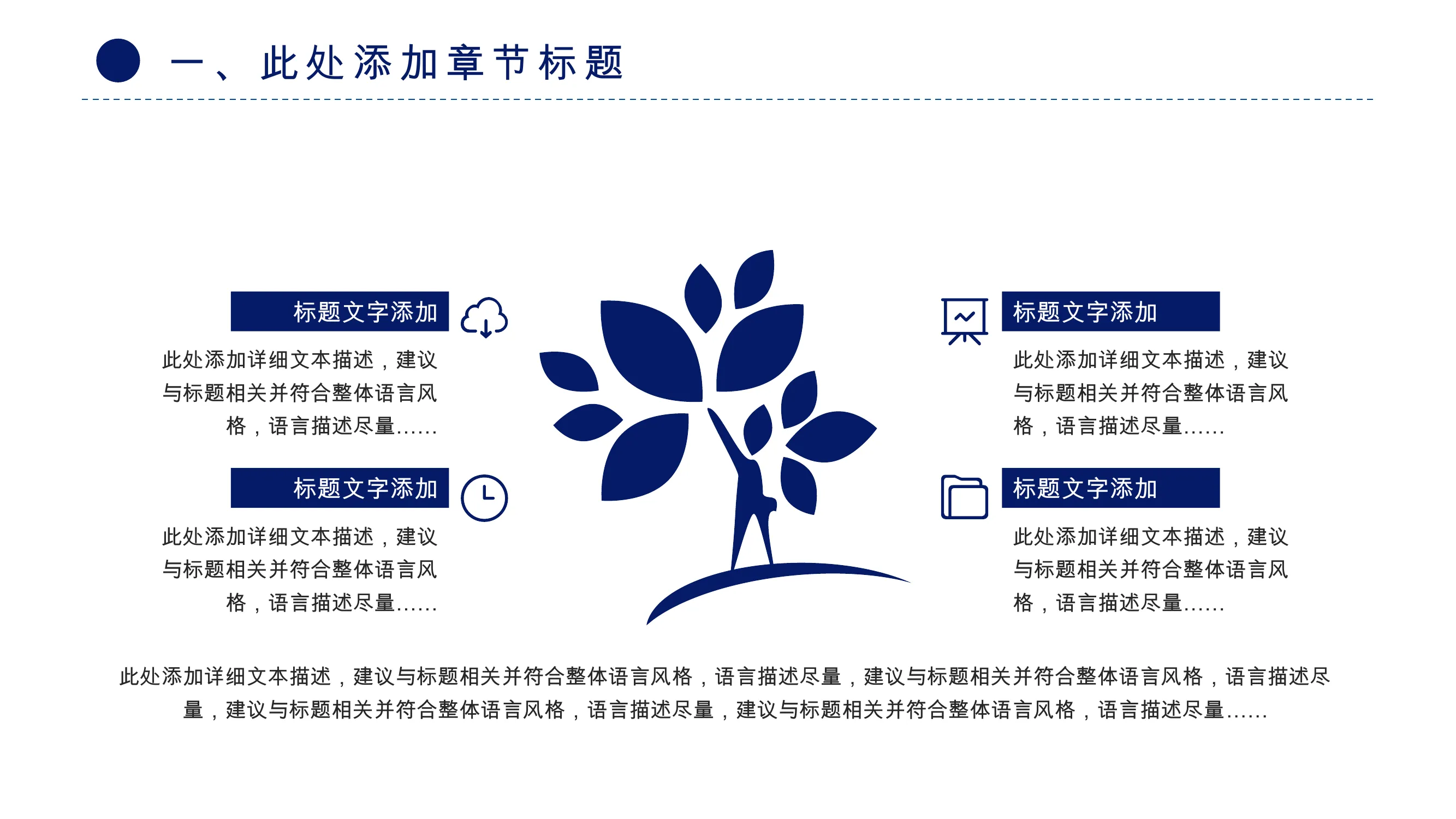 一、此处添加章节标题

标题文字添加

此处添加详细文本描述，建议与标题相关并符合整体语言风格，语言描述尽量……

标题文字添加

此处添加详细文本描述，建议与标题相关并符合整体语言风格，语言描述尽量……

标题文字添加

此处添加详细文本描述，建议与标题相关并符合整体语言风格，语言描述尽量……

标题文字添加

此处添加详细文本描述，建议与标题相关并符合整体语言风格，语言描述尽量……

此处添加详细文本描述，建议与标题相关并符合整体语言风格，语言描述尽量，建议与标题相关并符合整体语言风格，语言描述尽量，建议与标题相关并符合整体语言风格，语言描述尽量，建议与标题相关并符合整体语言风格，语言描述尽量……